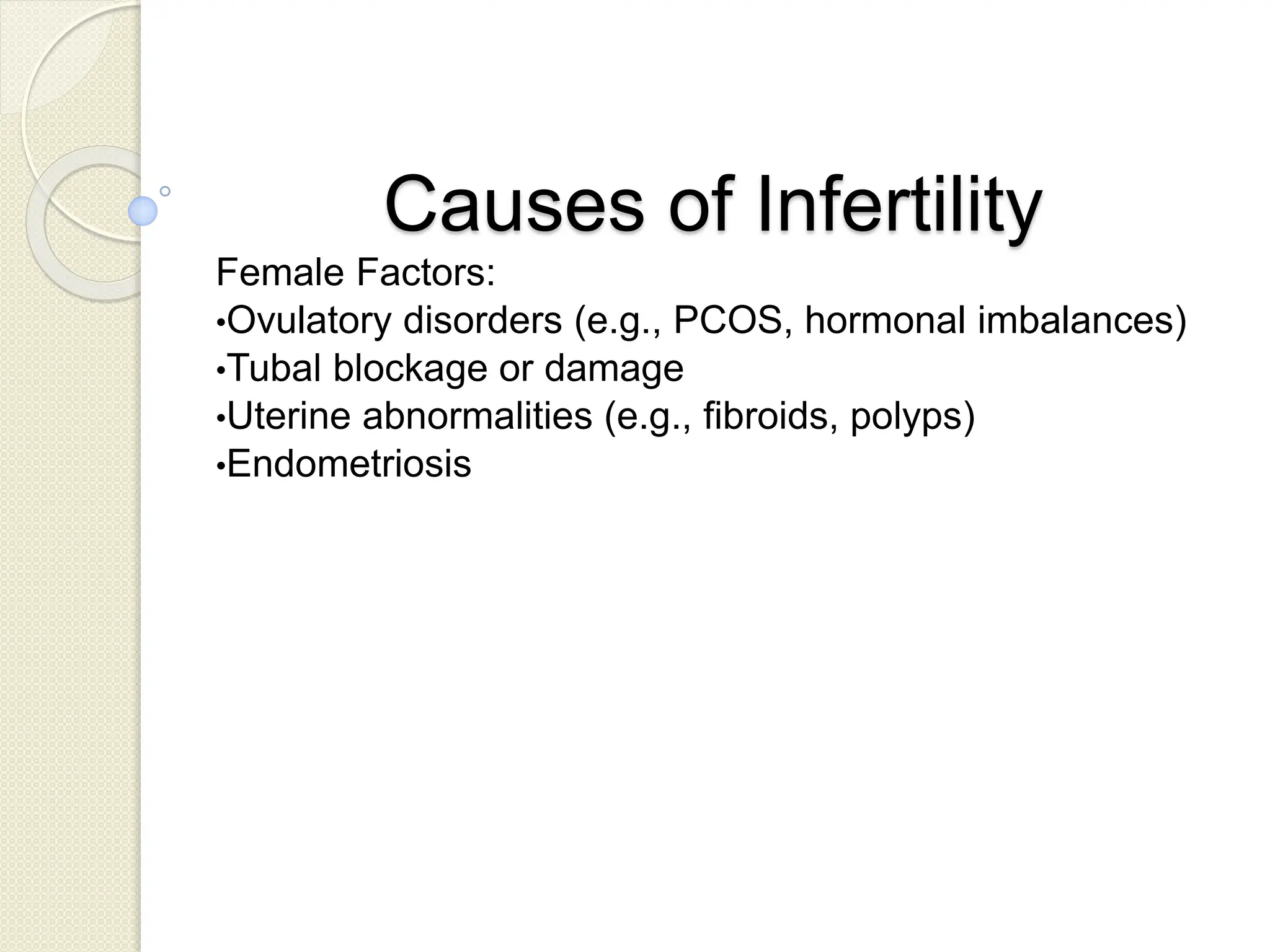 Causes of Infertility

Female Factors:
•Ovulatory disorders (e.g., PCOS, hormonal imbalances)
•Tubal blockage or damage
•Uterine abnormalities (e.g., fibroids, polyps)
•Endometriosis